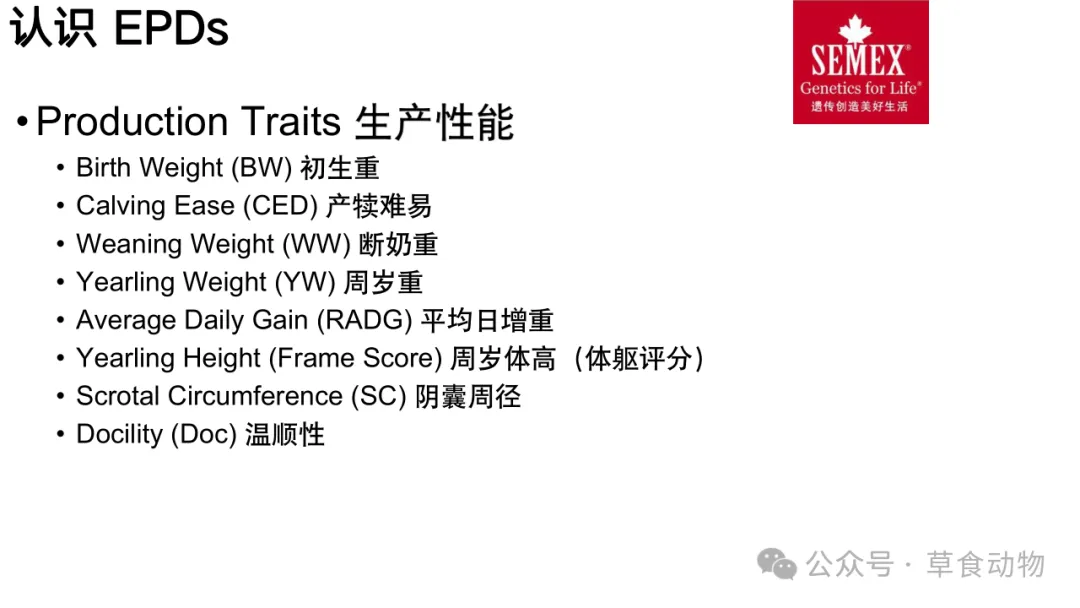 认识 EPDs

SEMEX®
Genetics for Life®
遗传创造美好生活

• Production Traits 生产性能
• Birth Weight (BW) 初生重
• Calving Ease (CED) 产犊难易
• Weaning Weight (WW) 断奶重
• Yearling Weight (YW) 周岁重
• Average Daily Gain (RADG) 平均日增重
• Yearling Height (Frame Score) 周岁体高（体躯评分）
• Scrotal Circumference (SC) 阴囊周径
• Docility (Doc) 温顺性

公众号 · 草食动物